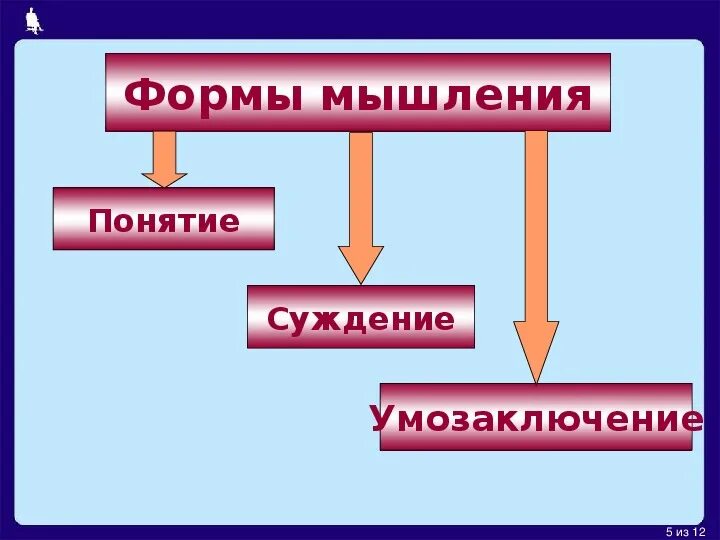 Формы мышления

Понятие

Суждение

Умозаключение

5 из 12